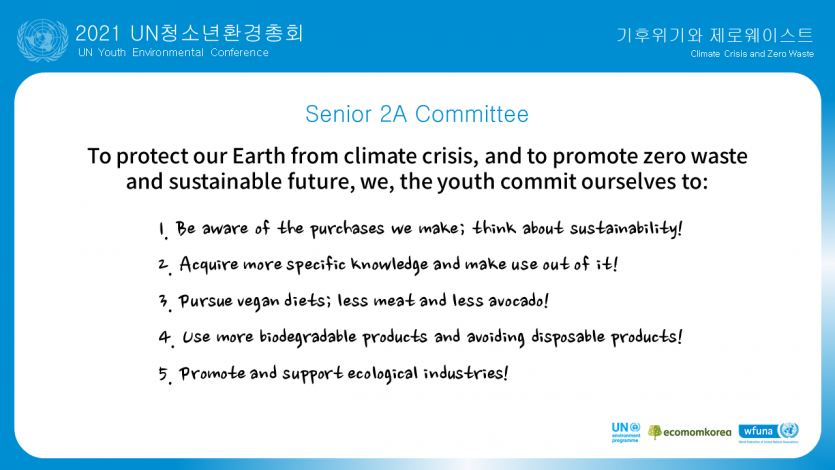 2021 UN청소년환경총회
UN Youth Environmental Conference

기후위기와 제로웨이스트
Climate Crisis and Zero Waste

Senior 2A Committee

To protect our Earth from climate crisis, and to promote zero waste and sustainable future, we, the youth commit ourselves to:

1. Be aware of the purchases we make; think about sustainability!

2. Acquire more specific knowledge and make use out of it!

3. Pursue vegan diets; less meat and less avocado!

4. Use more biodegradable products and avoiding disposable products!

5. Promote and support ecological industries!

UN environment programme
ecomomkorea
wfuna
World Federation of United Nations Associations